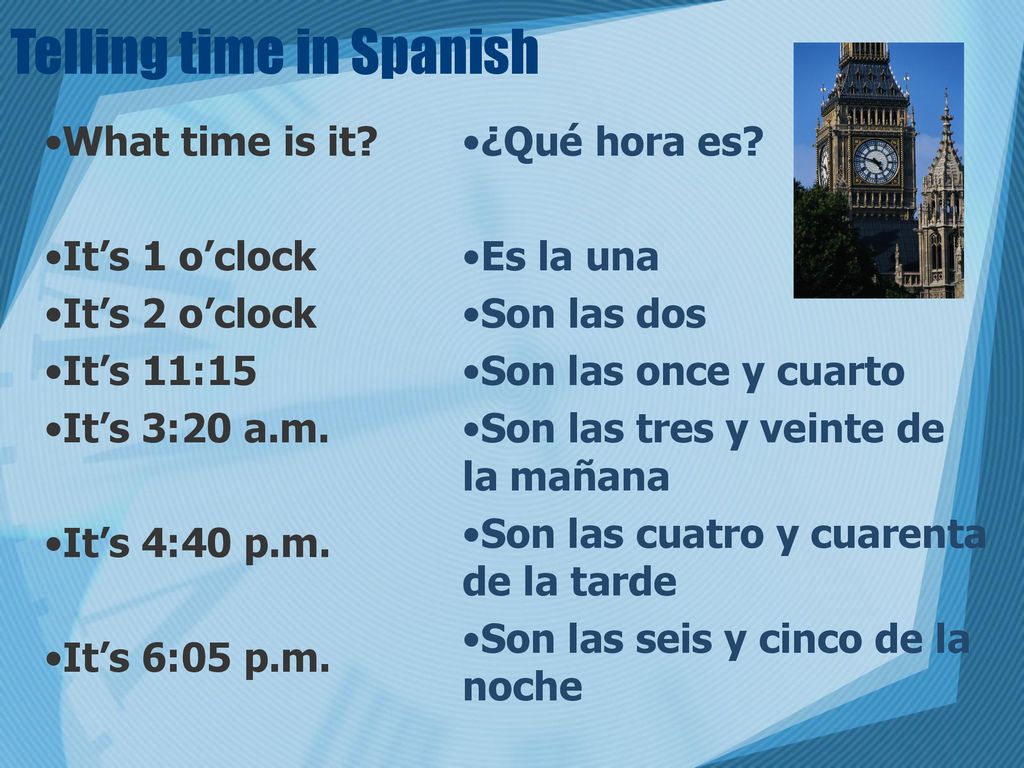 Telling time in Spanish

•What time is it?

•It’s 1 o’clock
•It’s 2 o’clock
•It’s 11:15
•It’s 3:20 a.m.

•It’s 4:40 p.m.

•It’s 6:05 p.m.

•¿Qué hora es?

•Es la una
•Son las dos
•Son las once y cuarto
•Son las tres y veinte de la mañana
•Son las cuatro y cuarenta de la tarde
•Son las seis y cinco de la noche